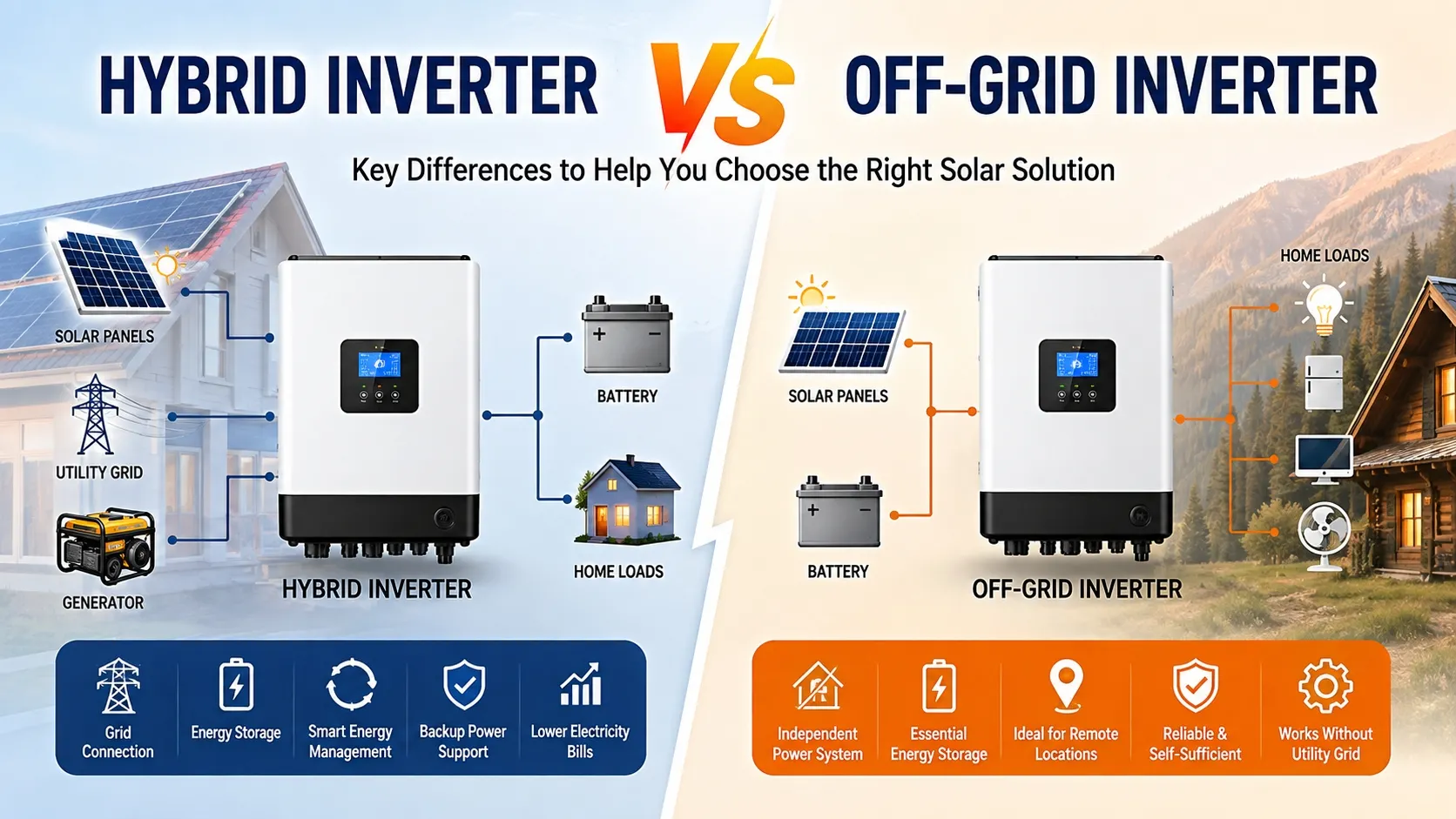 HYBRID INVERTER VS OFF-GRID INVERTER

Key Differences to Help You Choose the Right Solar Solution

SOLAR PANELS

UTILITY GRID

GENERATOR

HYBRID INVERTER

BATTERY

HOME LOADS

Grid Connection

Energy Storage

Smart Energy Management

Backup Power Support

Lower Electricity Bills

SOLAR PANELS

BATTERY

OFF-GRID INVERTER

HOME LOADS

Independent Power System

Essential Energy Storage

Ideal for Remote Locations

Reliable & Self-Sufficient

Works Without Utility Grid